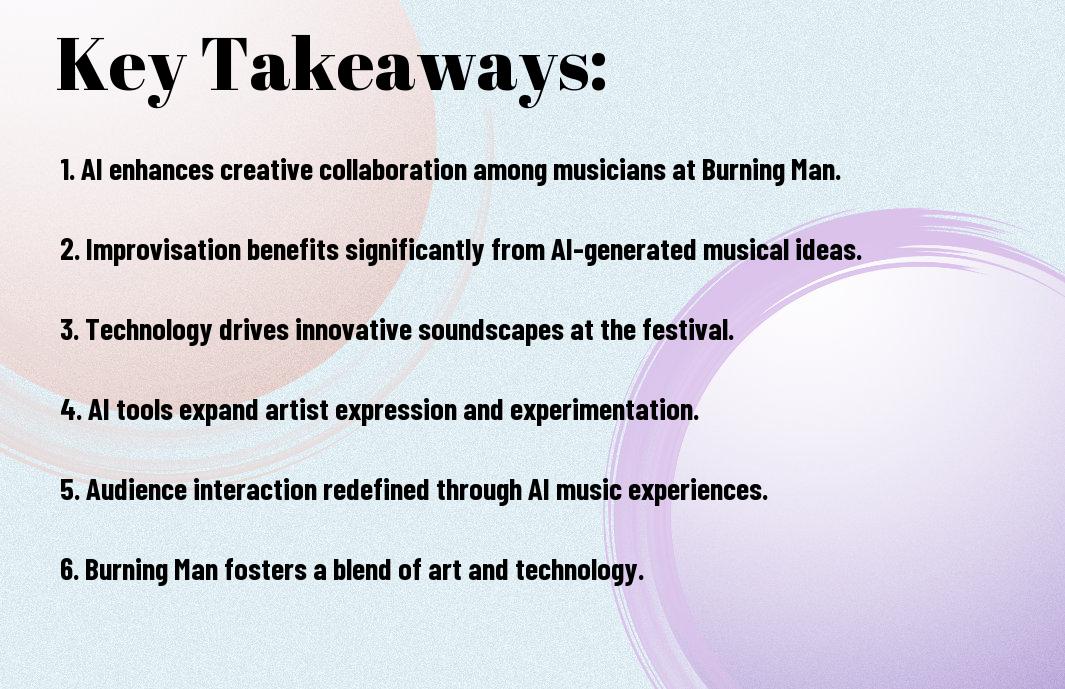 Key Takeaways:

1. AI enhances creative collaboration among musicians at Burning Man.

2. Improvisation benefits significantly from AI-generated musical ideas.

3. Technology drives innovative soundscapes at the festival.

4. AI tools expand artist expression and experimentation.

5. Audience interaction redefined through AI music experiences.

6. Burning Man fosters a blend of art and technology.